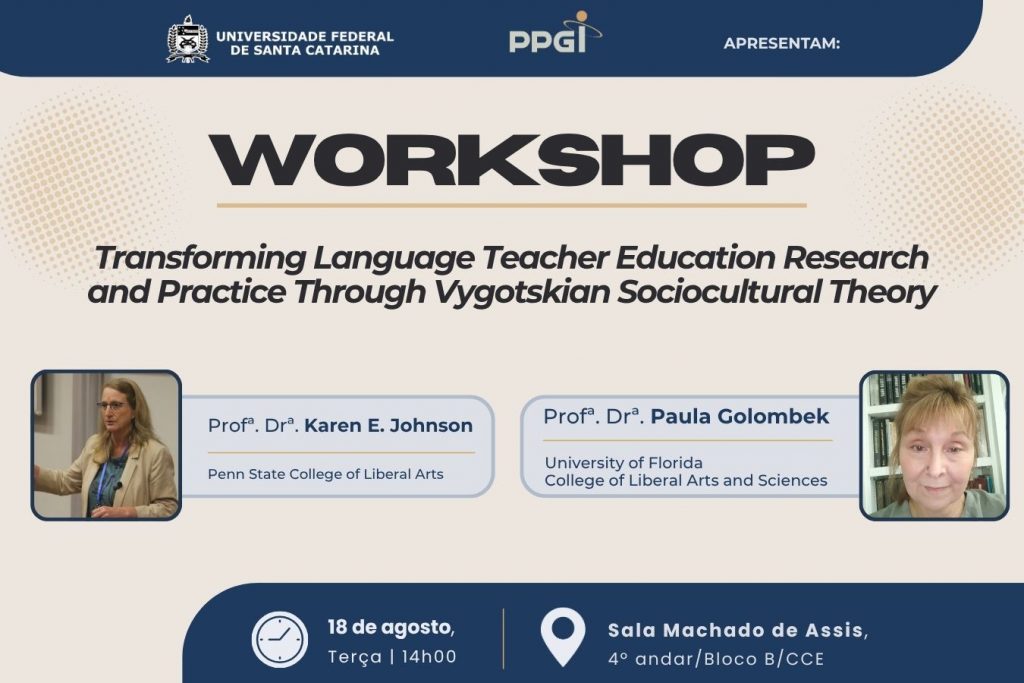 UNIVERSIDADE FEDERAL DE SANTA CATARINA

PPGI

APRESENTAM:

WORKSHOP

Transforming Language Teacher Education Research and Practice Through Vygotskian Sociocultural Theory

Profª. Drª. Karen E. Johnson

Penn State College of Liberal Arts

Profª. Drª. Paula Golombek

University of Florida
College of Liberal Arts and Sciences

18 de agosto,
Terça | 14h00

Sala Machado de Assis,
4º andar/Bloco B/CCE